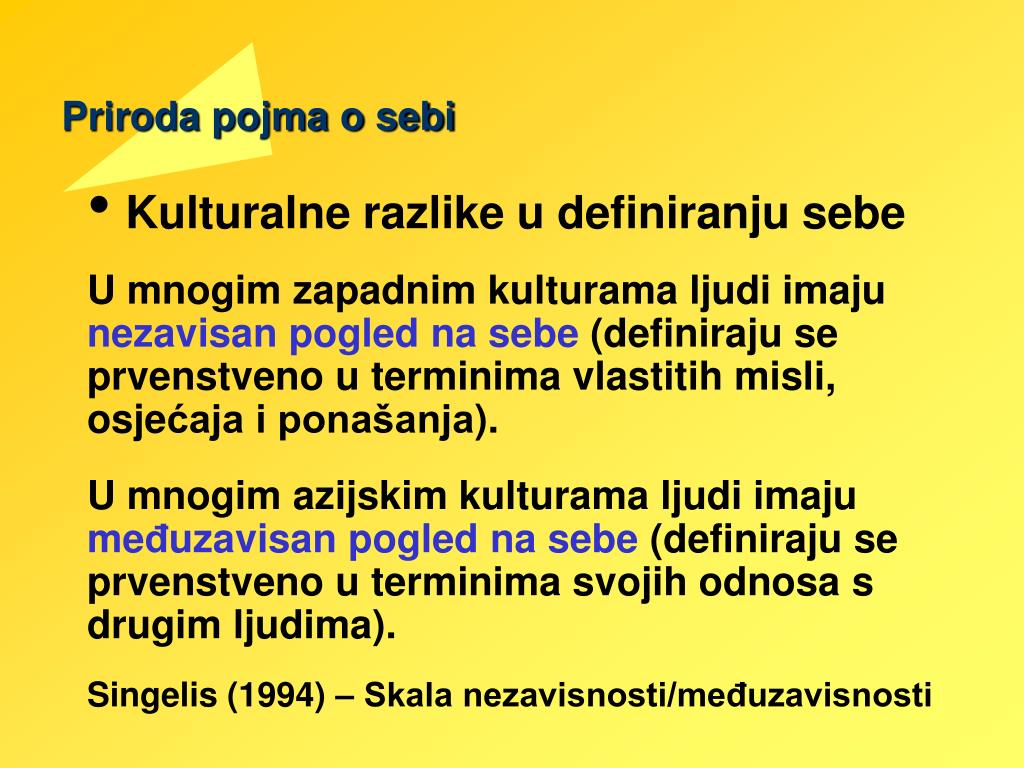 Priroda pojma o sebi

• Kulturalne razlike u definiranju sebe

U mnogim zapadnim kulturama ljudi imaju nezavisan pogled na sebe (definiraju se prvenstveno u terminima vlastitih misli, osjećaja i ponašanja).

U mnogim azijskim kulturama ljudi imaju međuzavisan pogled na sebe (definiraju se prvenstveno u terminima svojih odnosa s drugim ljudima).

Singelis (1994) – Skala nezavisnosti/međuzavisnosti